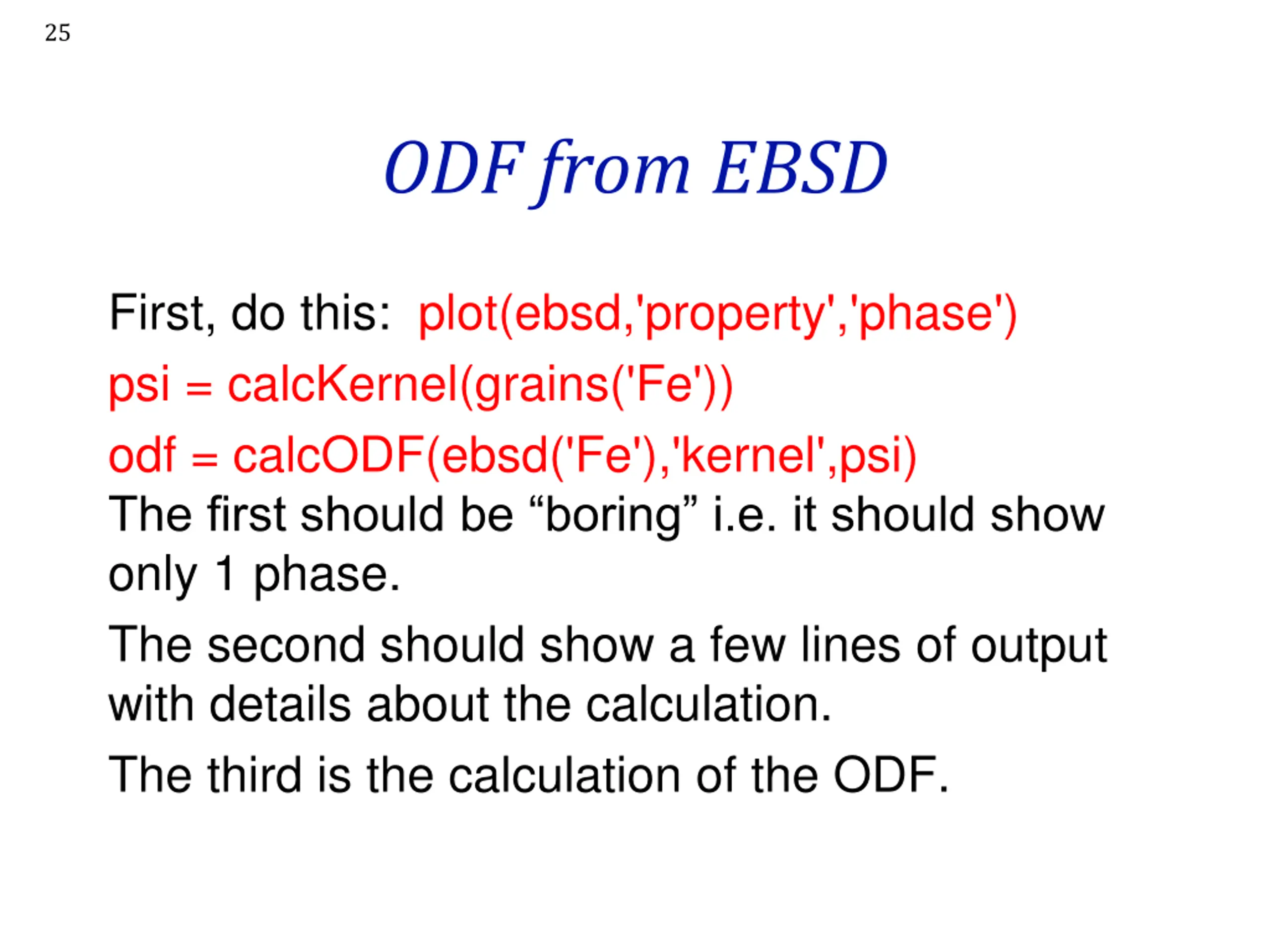 25

ODF from EBSD

First, do this: plot(ebsd,'property','phase')

psi = calcKernel(grains('Fe'))

odf = calcODF(ebsd('Fe'),'kernel',psi)

The first should be “boring” i.e. it should show only 1 phase.

The second should show a few lines of output with details about the calculation.

The third is the calculation of the ODF.